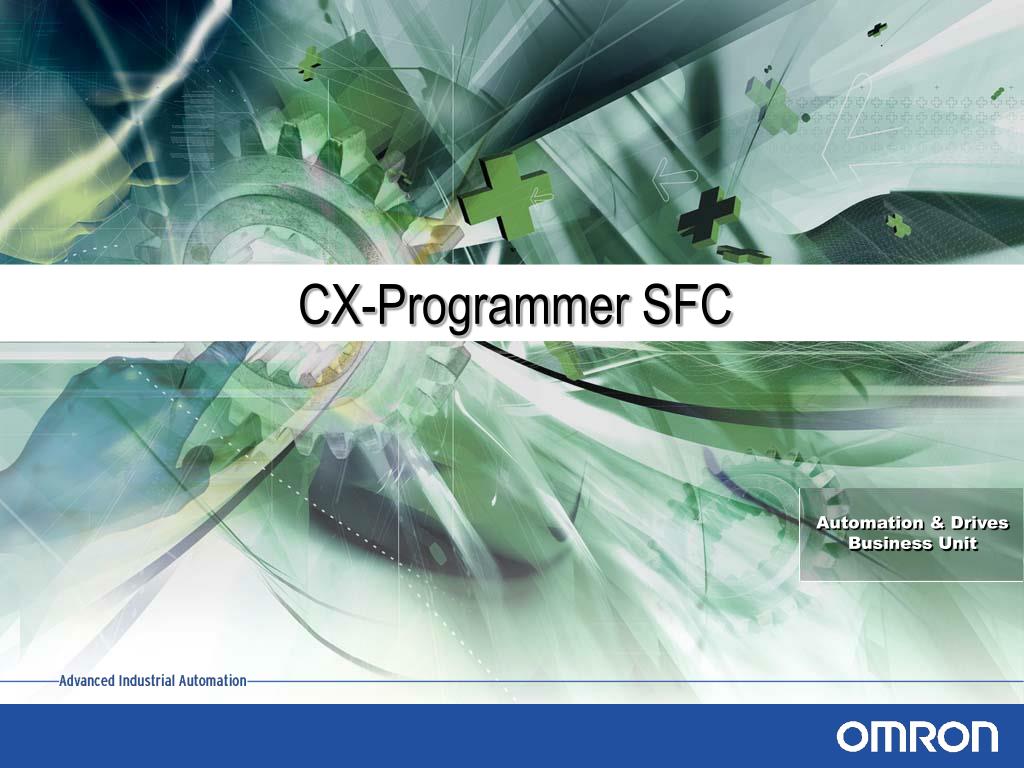 CX-Programmer SFC

Automation & Drives
Business Unit

Advanced Industrial Automation

OMRON